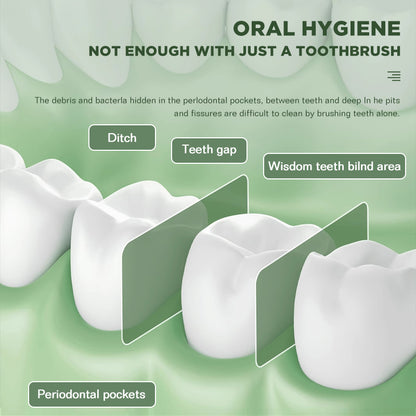 ORAL HYGIENE
NOT ENOUGH WITH JUST A TOOTHBRUSH

The debris and bacterla hidden in the perlodontal pockets, between teeth and deep In he pits and fissures are difficult to clean by brushing teeth alone.

Ditch

Teeth gap

Wisdom teeth bilnd area

Periodontal pockets